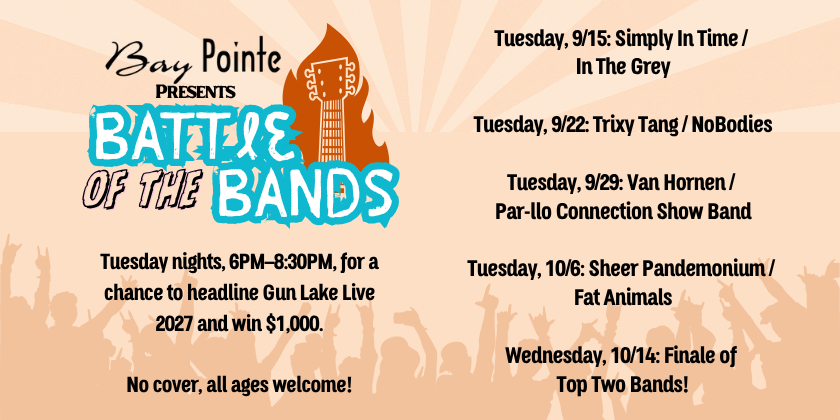 Bay Pointe
PRESENTS
BATTLE
OF THE BANDS

Tuesday nights, 6PM–8:30PM, for a chance to headline Gun Lake Live 2027 and win $1,000.

No cover, all ages welcome!

Tuesday, 9/15: Simply In Time / In The Grey

Tuesday, 9/22: Trixy Tang / NoBodies

Tuesday, 9/29: Van Hornen / Par-llo Connection Show Band

Tuesday, 10/6: Sheer Pandemonium / Fat Animals

Wednesday, 10/14: Finale of Top Two Bands!